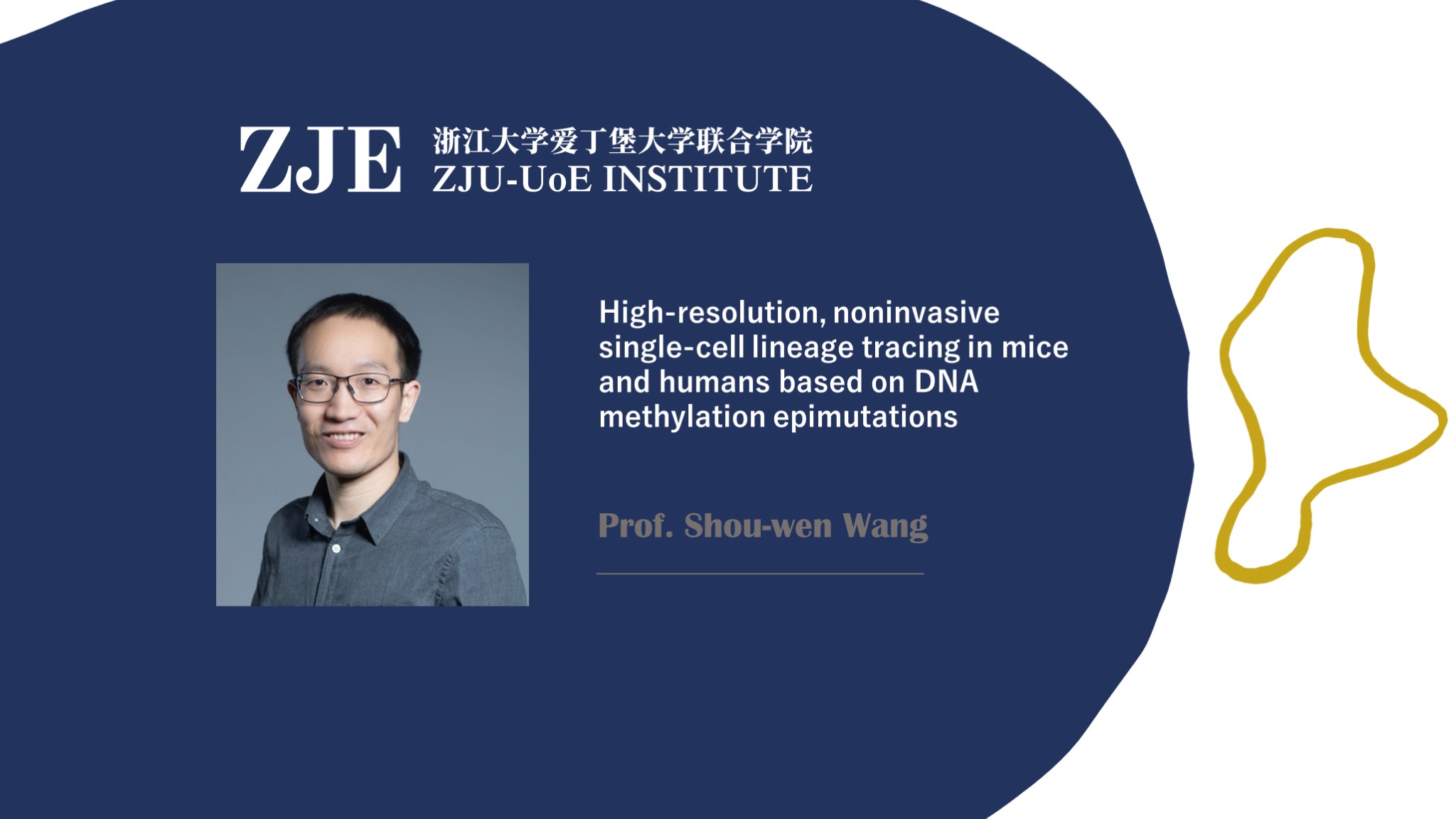 ZJE 浙江大学爱丁堡大学联合学院
ZJU-UoE INSTITUTE

High-resolution, noninvasive single-cell lineage tracing in mice and humans based on DNA methylation epimutations

Prof. Shou-wen Wang